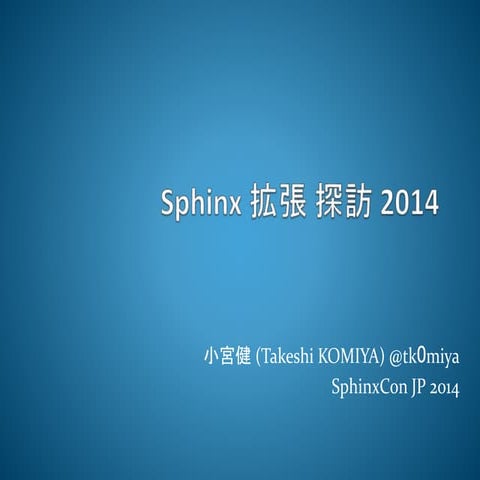 Sphinx 拡張 探訪 2014

小宮健 (Takeshi KOMIYA) @tk0miya
SphinxCon JP 2014